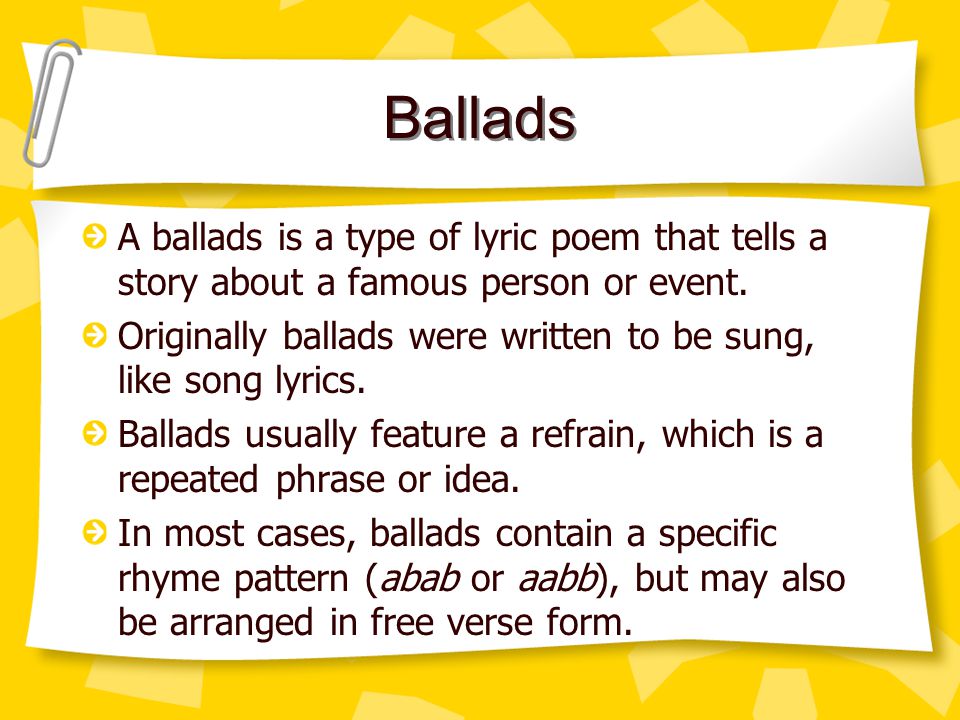 Ballads

A ballads is a type of lyric poem that tells a story about a famous person or event.

Originally ballads were written to be sung, like song lyrics.

Ballads usually feature a refrain, which is a repeated phrase or idea.

In most cases, ballads contain a specific rhyme pattern (abab or aabb), but may also be arranged in free verse form.